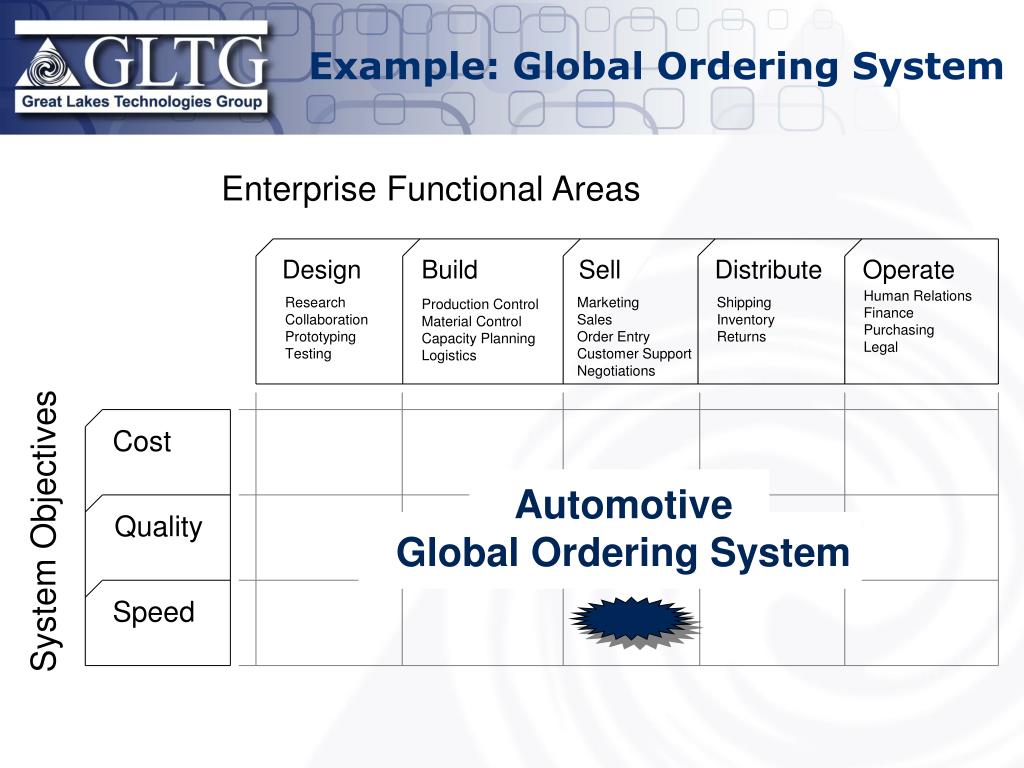 GLTG
Great Lakes Technologies Group

Example: Global Ordering System

Enterprise Functional Areas

Design
Research
Collaboration
Prototyping
Testing

Build
Production Control
Material Control
Capacity Planning
Logistics

Sell
Marketing
Sales
Order Entry
Customer Support
Negotiations

Distribute
Shipping
Inventory
Returns

Operate
Human Relations
Finance
Purchasing
Legal

System Objectives

Cost

Quality

Speed

Automotive
Global Ordering System